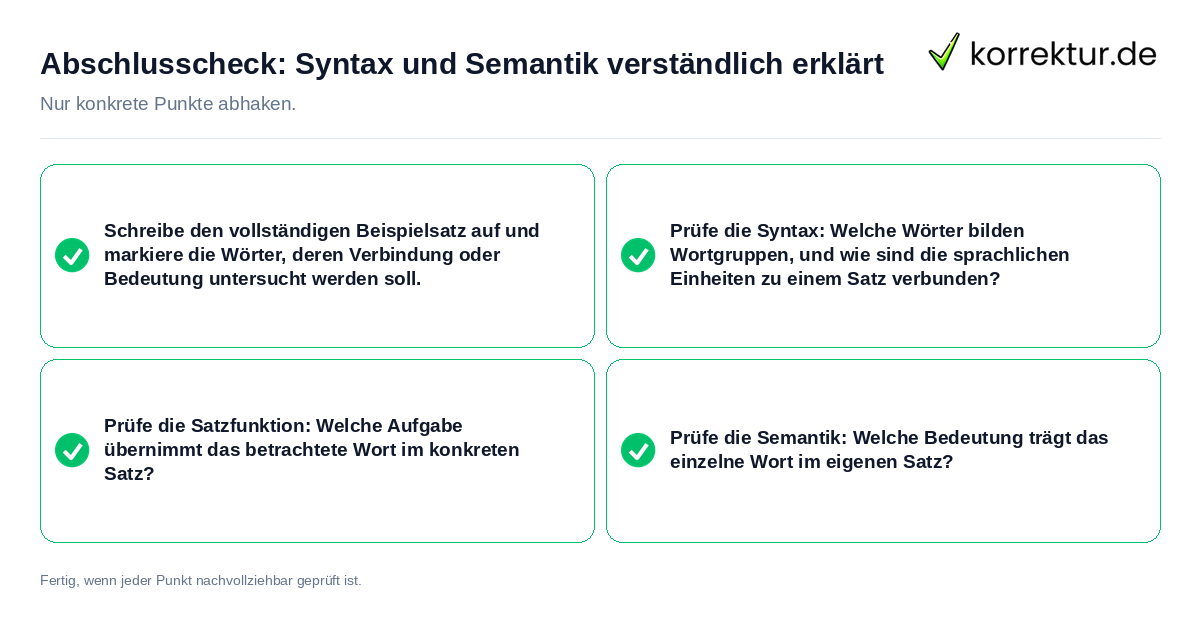 Abschlusscheck: Syntax und Semantik verständlich erklärt

korrektur.de

Nur konkrete Punkte abhaken.

Schreibe den vollständigen Beispielsatz auf und markiere die Wörter, deren Verbindung oder Bedeutung untersucht werden soll.

Prüfe die Syntax: Welche Wörter bilden Wortgruppen, und wie sind die sprachlichen Einheiten zu einem Satz verbunden?

Prüfe die Satzfunktion: Welche Aufgabe übernimmt das betrachtete Wort im konkreten Satz?

Prüfe die Semantik: Welche Bedeutung trägt das einzelne Wort im eigenen Satz?

Fertig, wenn jeder Punkt nachvollziehbar geprüft ist.